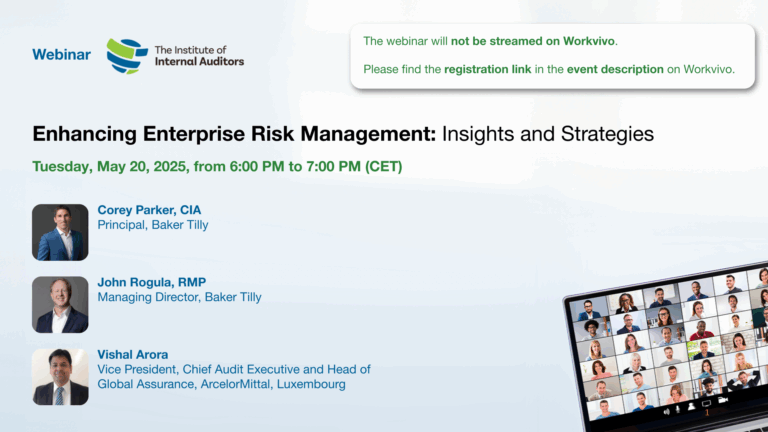 Webinar

The Institute of Internal Auditors

The webinar will not be streamed on Workvivo.

Please find the registration link in the event description on Workvivo.

Enhancing Enterprise Risk Management: Insights and Strategies

Tuesday, May 20, 2025, from 6:00 PM to 7:00 PM (CET)

Corey Parker, CIA
Principal, Baker Tilly

John Rogula, RMP
Managing Director, Baker Tilly

Vishal Arora
Vice President, Chief Audit Executive and Head of Global Assurance, ArcelorMittal, Luxembourg